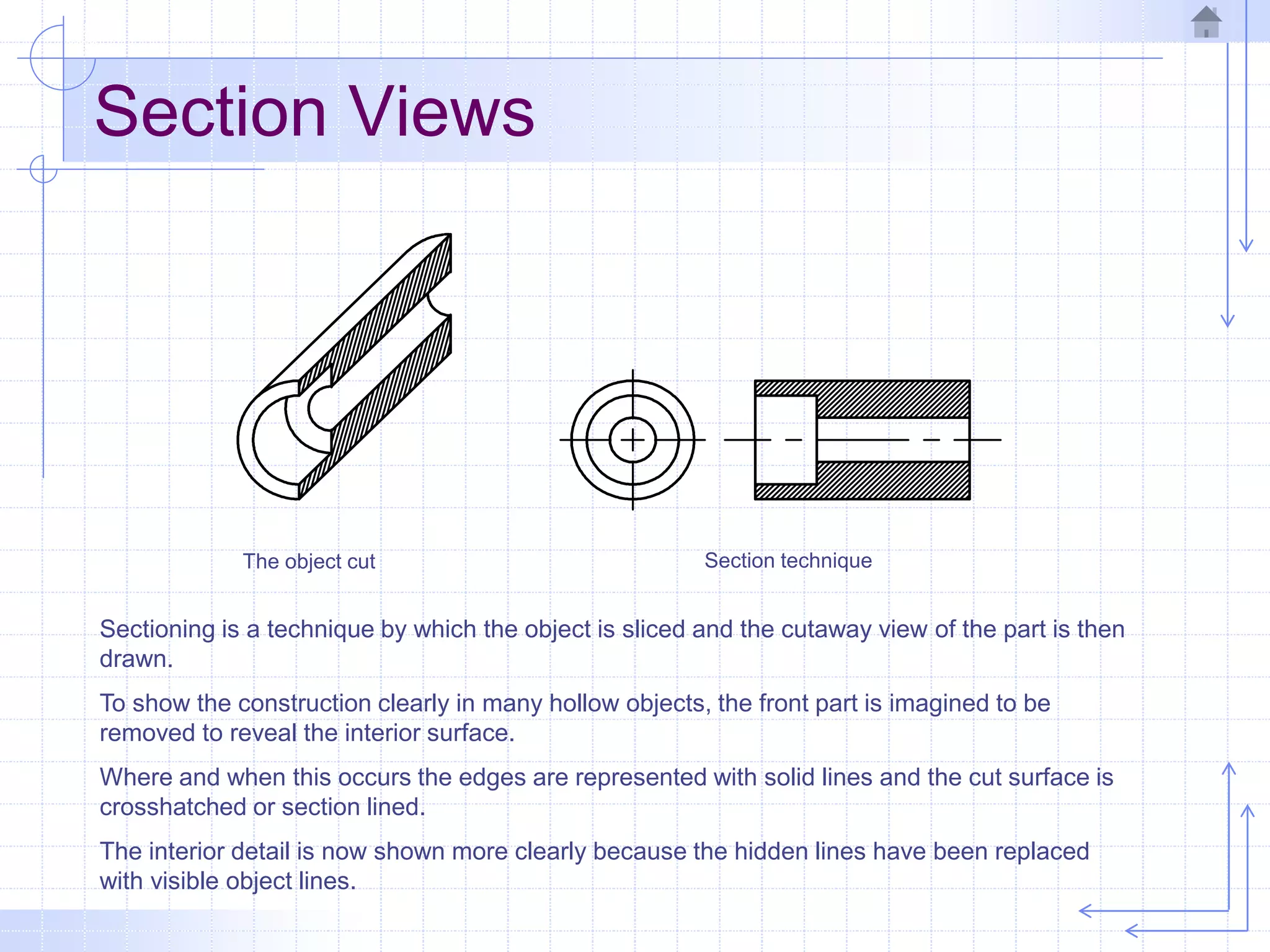 Section Views

The object cut

Section technique

Sectioning is a technique by which the object is sliced and the cutaway view of the part is then drawn.

To show the construction clearly in many hollow objects, the front part is imagined to be removed to reveal the interior surface.

Where and when this occurs the edges are represented with solid lines and the cut surface is crosshatched or section lined.

The interior detail is now shown more clearly because the hidden lines have been replaced with visible object lines.